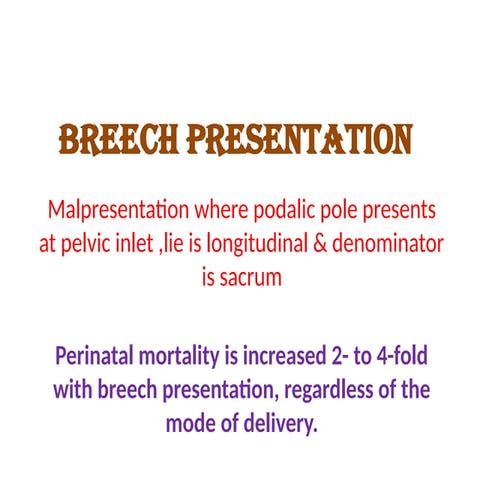 BREECH PRESENTATION

Malpresentation where podalic pole presents at pelvic inlet ,lie is longitudinal & denominator is sacrum

Perinatal mortality is increased 2- to 4-fold with breech presentation, regardless of the mode of delivery.